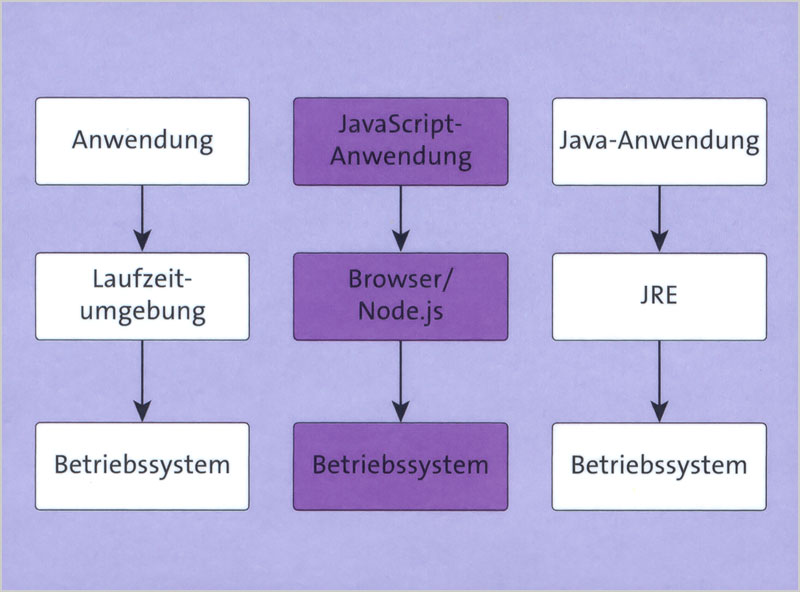 Anwendung

Laufzeitumgebung

Betriebssystem

JavaScript-Anwendung

Browser/
Node.js

Betriebssystem

Java-Anwendung

JRE

Betriebssystem